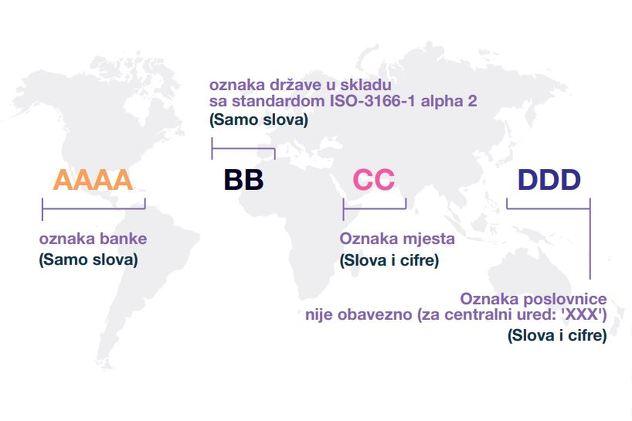 oznaka države u skladu sa standardom ISO-3166-1 alpha 2
(Samo slova)

AAAA

BB

CC

DDD

oznaka banke
(Samo slova)

Oznaka mjesta
(Slova i cifre)

Oznaka poslovnice
nije obavezno (za centralni ured: 'XXX')
(Slova i cifre)